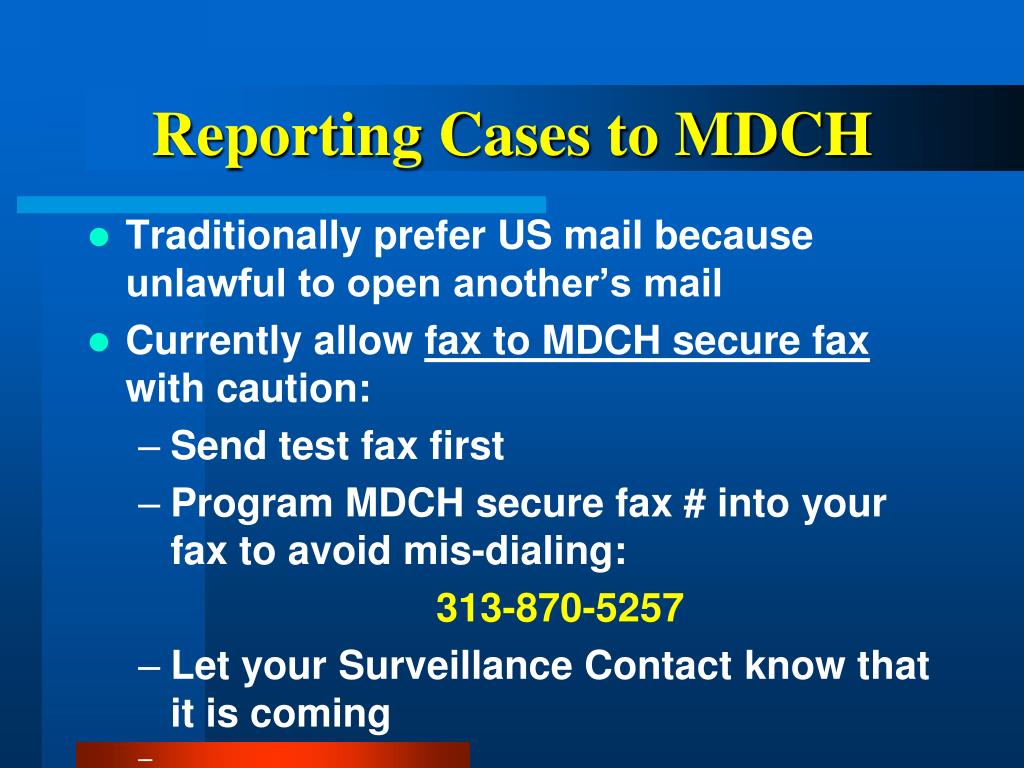 Reporting Cases to MDCH

- Traditionally prefer US mail because unlawful to open another's mail
- Currently allow fax to MDCH secure fax with caution:
  – Send test fax first
  – Program MDCH secure fax # into your fax to avoid mis-dialing:

313-870-5257

  – Let your Surveillance Contact know that it is coming
  –